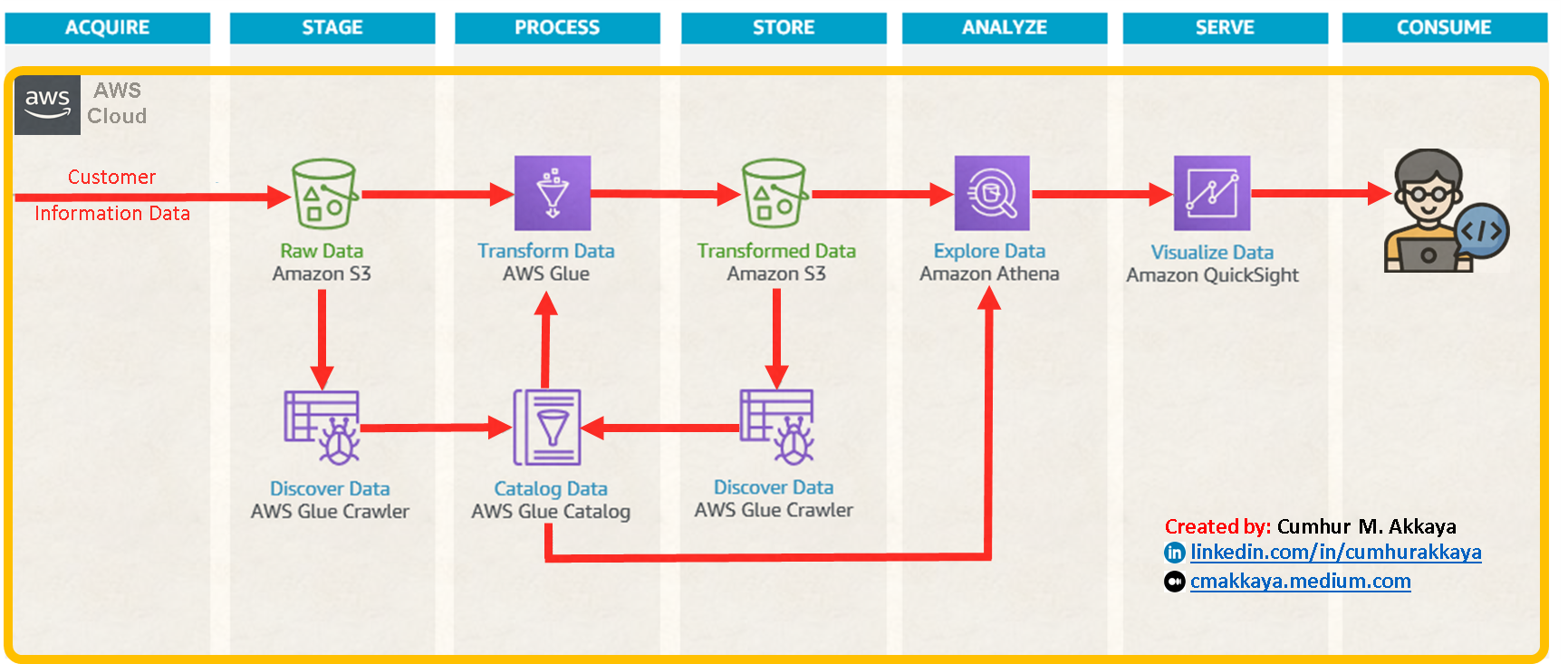 ACQUIRE STAGE PROCESS STORE ANALYZE SERVE CONSUME

aws AWS Cloud

Customer Information Data

Raw Data
Amazon S3

Transform Data
AWS Glue

Transformed Data
Amazon S3

Explore Data
Amazon Athena

Visualize Data
Amazon QuickSight

Discover Data
AWS Glue Crawler

Catalog Data
AWS Glue Catalog

Discover Data
AWS Glue Crawler

Created by: Cumhur M. Akkaya
linkedin.com/in/cumhurakkaya
cmakkaya.medium.com